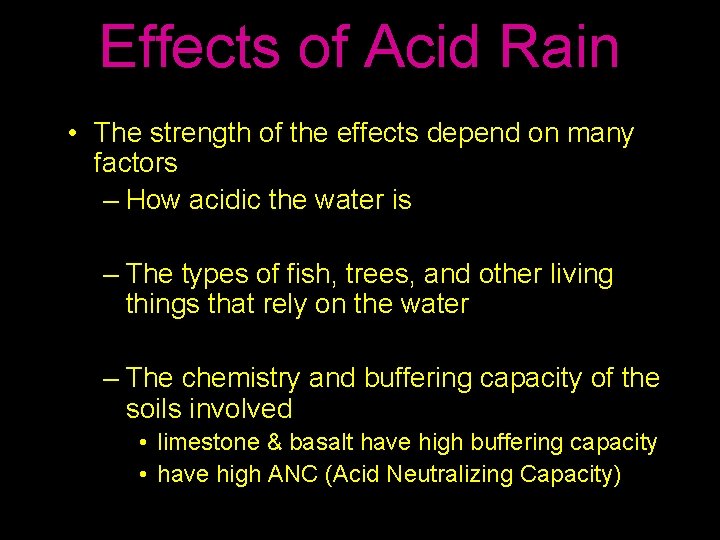 Effects of Acid Rain

• The strength of the effects depend on many factors
– How acidic the water is

– The types of fish, trees, and other living things that rely on the water

– The chemistry and buffering capacity of the soils involved
• limestone & basalt have high buffering capacity
• have high ANC (Acid Neutralizing Capacity)